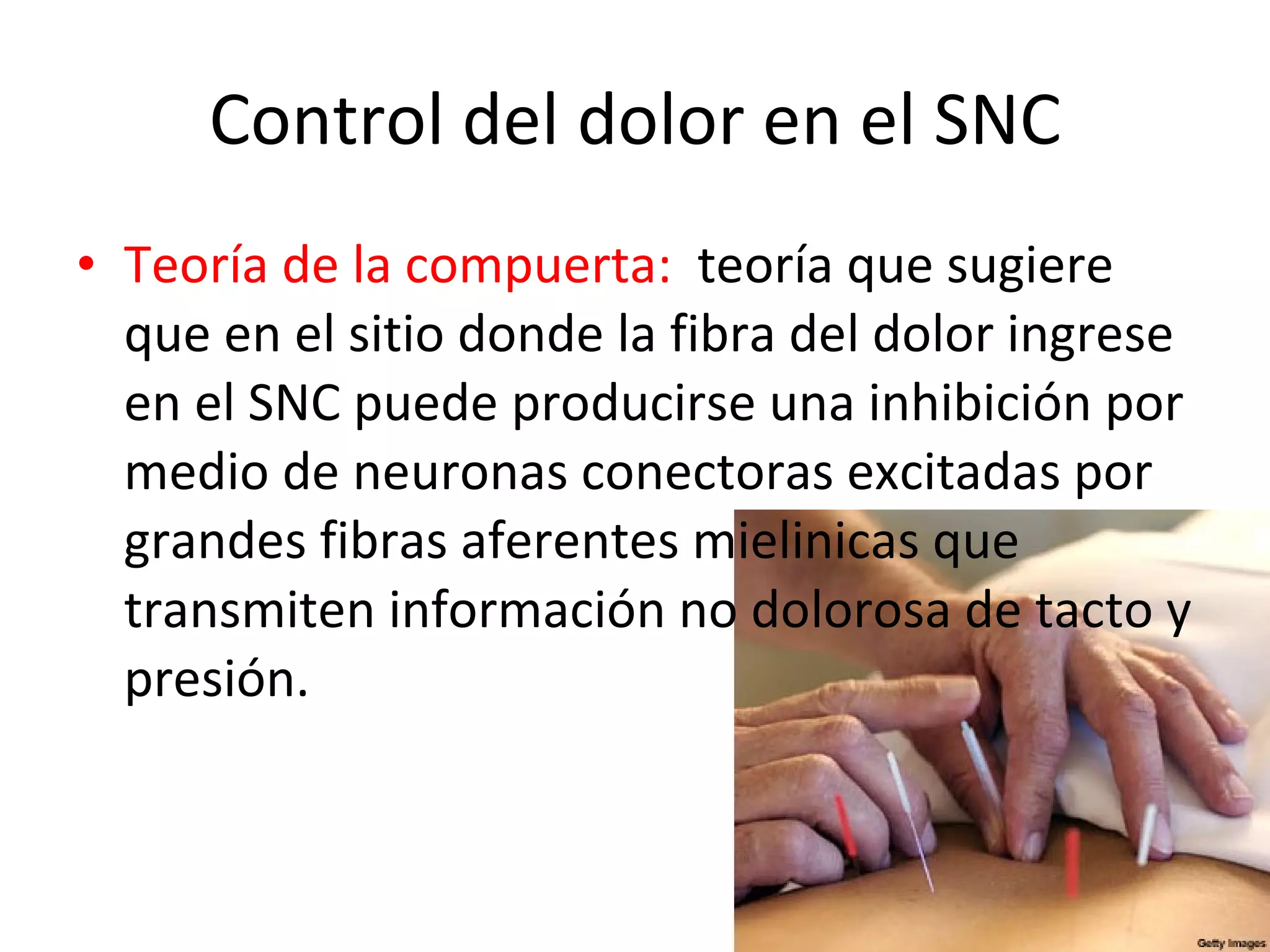 Control del dolor en el SNC

• Teoría de la compuerta: teoría que sugiere que en el sitio donde la fibra del dolor ingrese en el SNC puede producirse una inhibición por medio de neuronas conectoras excitadas por grandes fibras aferentes mielinicas que transmiten información no dolorosa de tacto y presión.

Getty Images